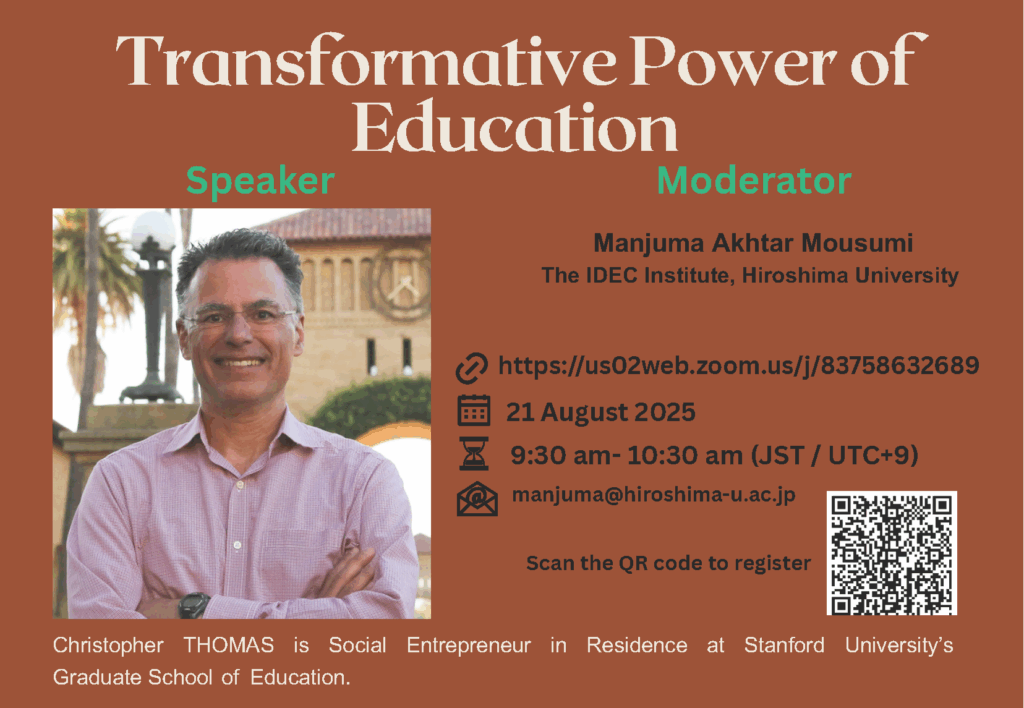 Transformative Power of Education

Speaker

Moderator

Manjuma Akhtar Mousumi
The IDEC Institute, Hiroshima University

https://us02web.zoom.us/j/83758632689

21 August 2025

9:30 am- 10:30 am (JST / UTC+9)

manjuma@hiroshima-u.ac.jp

Scan the QR code to register

Christopher THOMAS is Social Entrepreneur in Residence at Stanford University's Graduate School of Education.